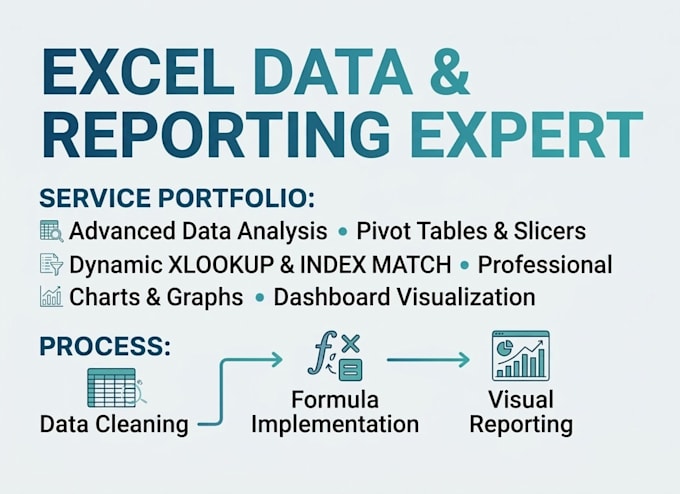 EXCEL DATA & REPORTING EXPERT

SERVICE PORTFOLIO:

Advanced Data Analysis • Pivot Tables & Slicers
Dynamic XLOOKUP & INDEX MATCH • Professional
Charts & Graphs • Dashboard Visualization

PROCESS:

Data Cleaning

Formula Implementation

Visual Reporting